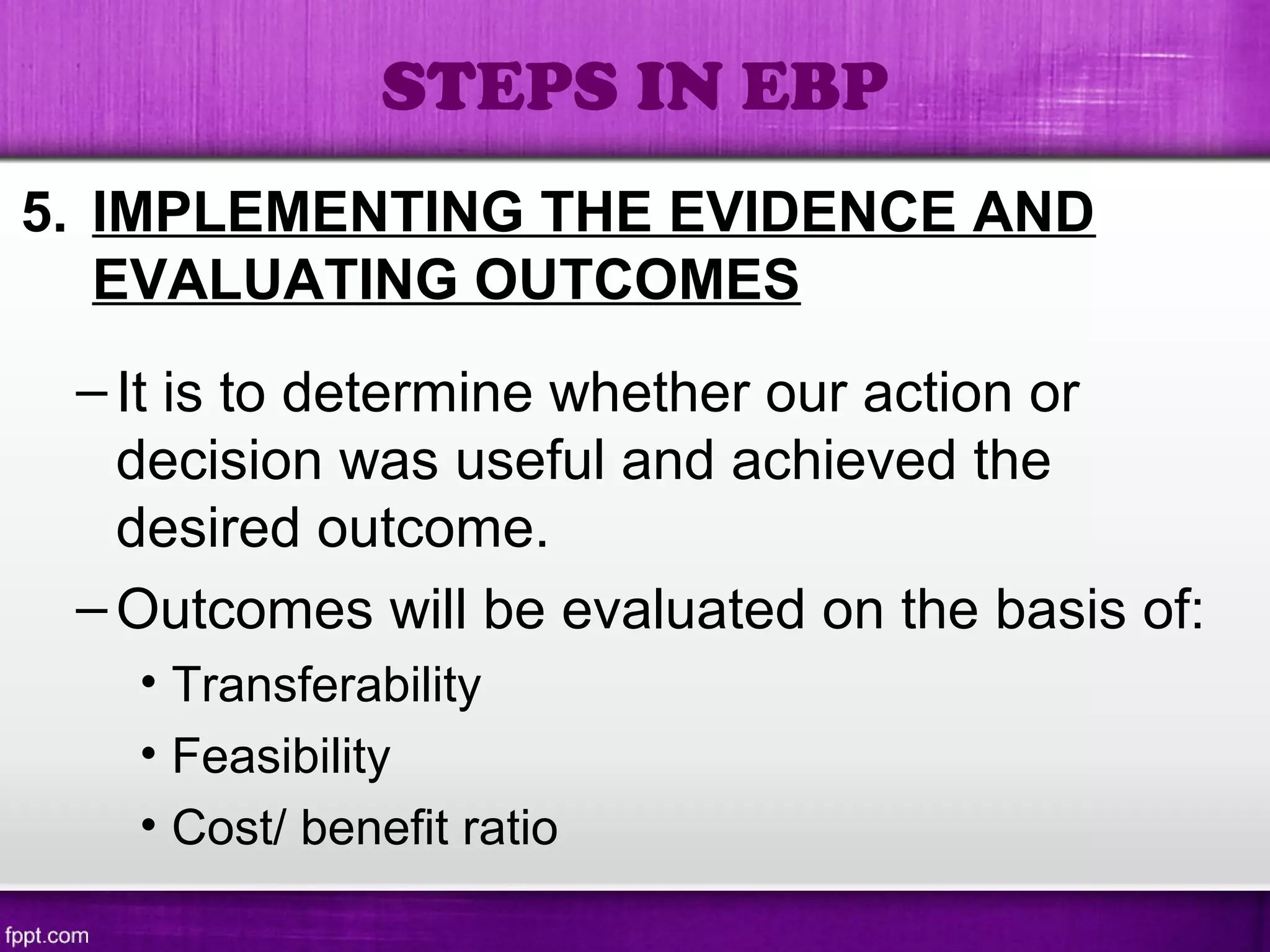 STEPS IN EBP

5. IMPLEMENTING THE EVIDENCE AND EVALUATING OUTCOMES

– It is to determine whether our action or decision was useful and achieved the desired outcome.

– Outcomes will be evaluated on the basis of:

• Transferability

• Feasibility

• Cost/ benefit ratio

fppt.com